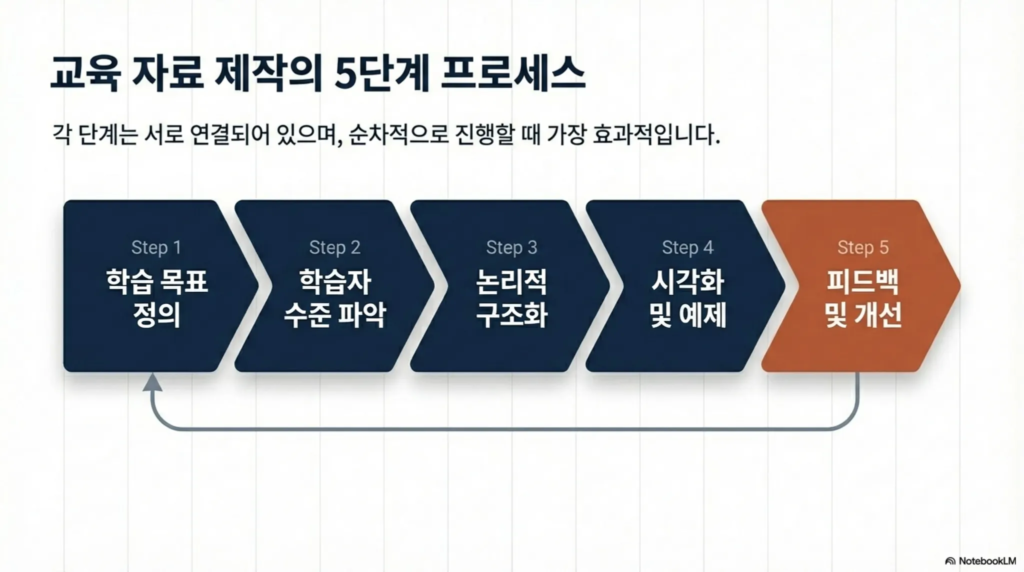 교육 자료 제작의 5단계 프로세스

각 단계는 서로 연결되어 있으며, 순차적으로 진행할 때 가장 효과적입니다.

Step 1
학습 목표 정의

Step 2
학습자 수준 파악

Step 3
논리적 구조화

Step 4
시각화 및 예제

Step 5
피드백 및 개선

NotebookLM